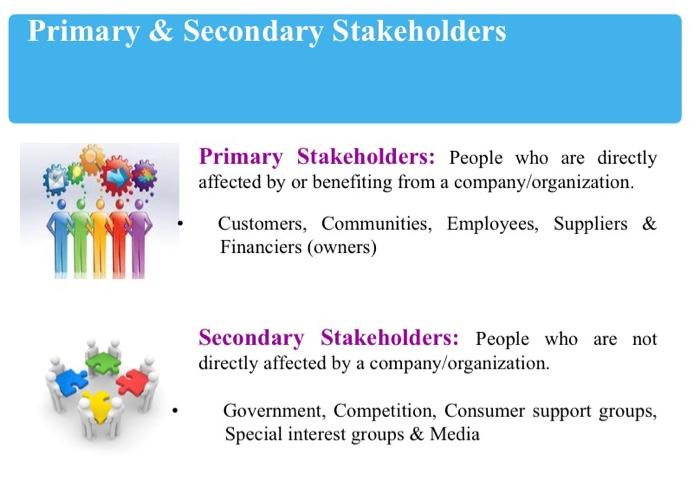 Primary & Secondary Stakeholders

Primary Stakeholders: People who are directly affected by or benefiting from a company/organization.

• Customers, Communities, Employees, Suppliers & Financiers (owners)

Secondary Stakeholders: People who are not directly affected by a company/organization.

• Government, Competition, Consumer support groups, Special interest groups & Media